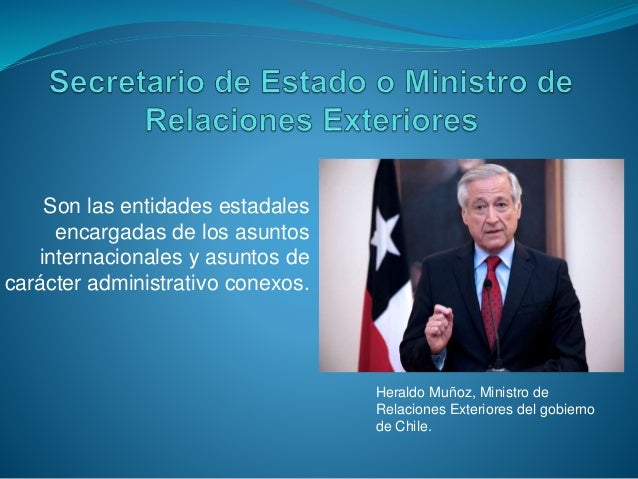 Secretario de Estado o Ministro de Relaciones Exteriores

Son las entidades estadales encargadas de los asuntos internacionales y asuntos de carácter administrativo conexos.

Heraldo Muñoz, Ministro de Relaciones Exteriores del gobierno de Chile.